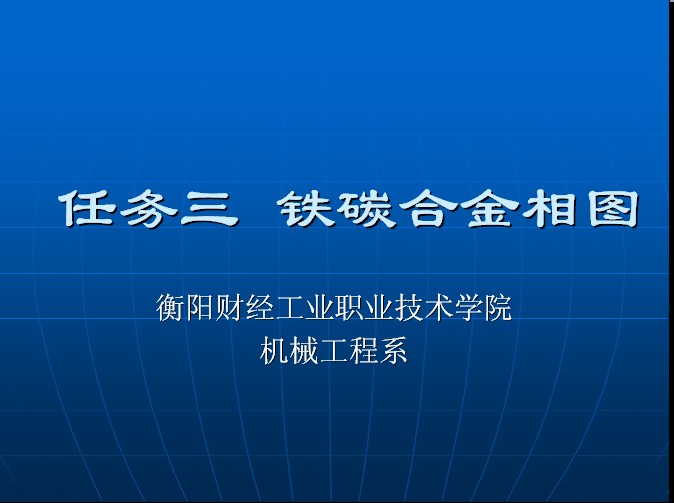 任务三 铁碳合金相图

衡阳财经工业职业技术学院
机械工程系